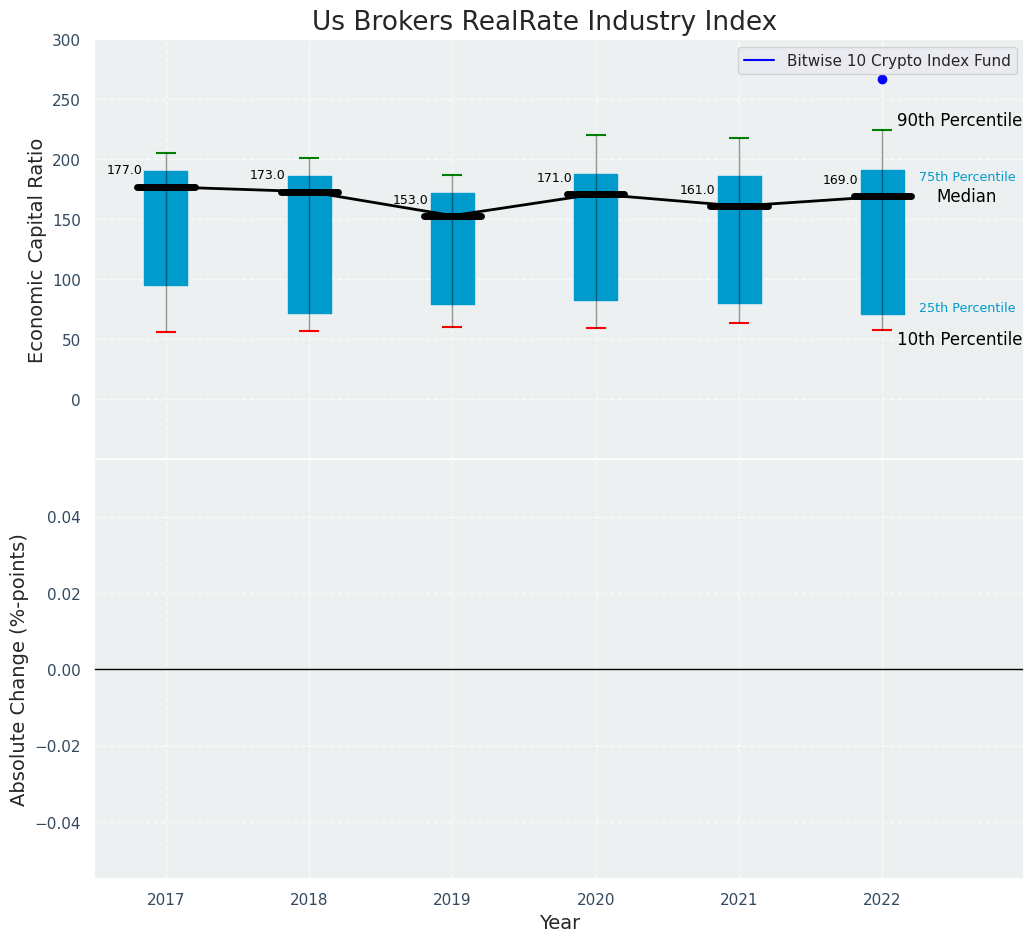 Us Brokers RealRate Industry Index

Bitwise 10 Crypto Index Fund

Economic Capital Ratio

300
250
200
150
100
50
0

177.0
173.0
153.0
171.0
161.0
169.0

90th Percentile
75th Percentile
Median
25th Percentile
10th Percentile

Absolute Change (%-points)

0.04
0.02
0.00
−0.02
−0.04

2017
2018
2019
2020
2021
2022

Year